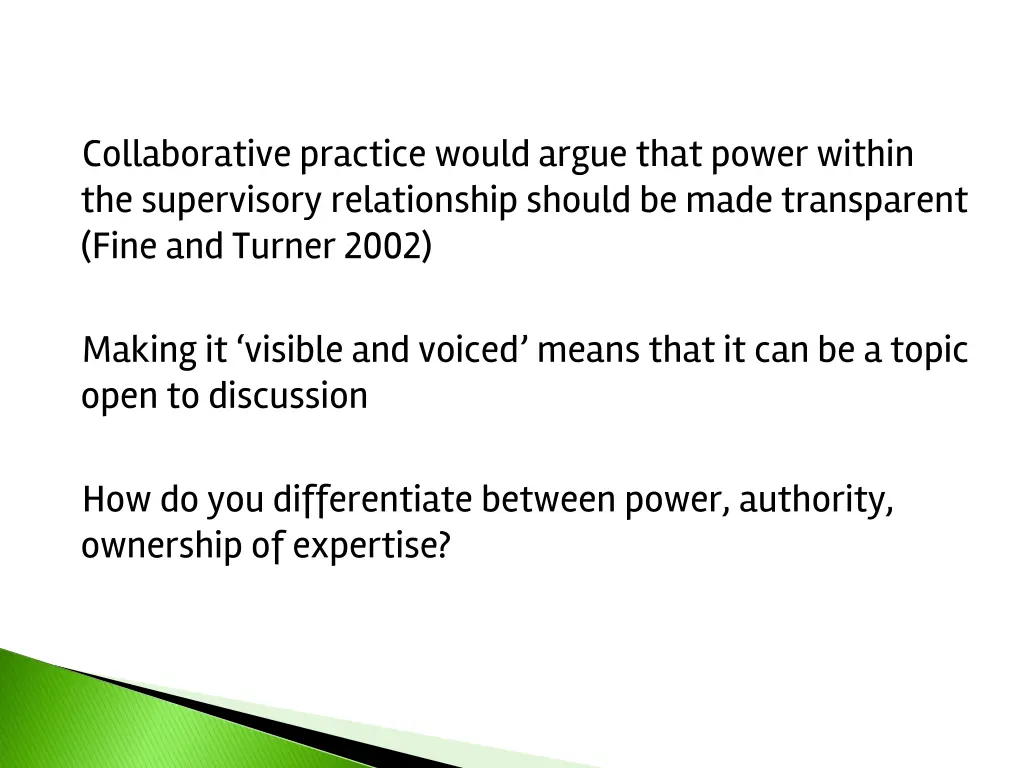 Collaborative practice would argue that power within the supervisory relationship should be made transparent (Fine and Turner 2002)

Making it ‘visible and voiced’ means that it can be a topic open to discussion

How do you differentiate between power, authority, ownership of expertise?